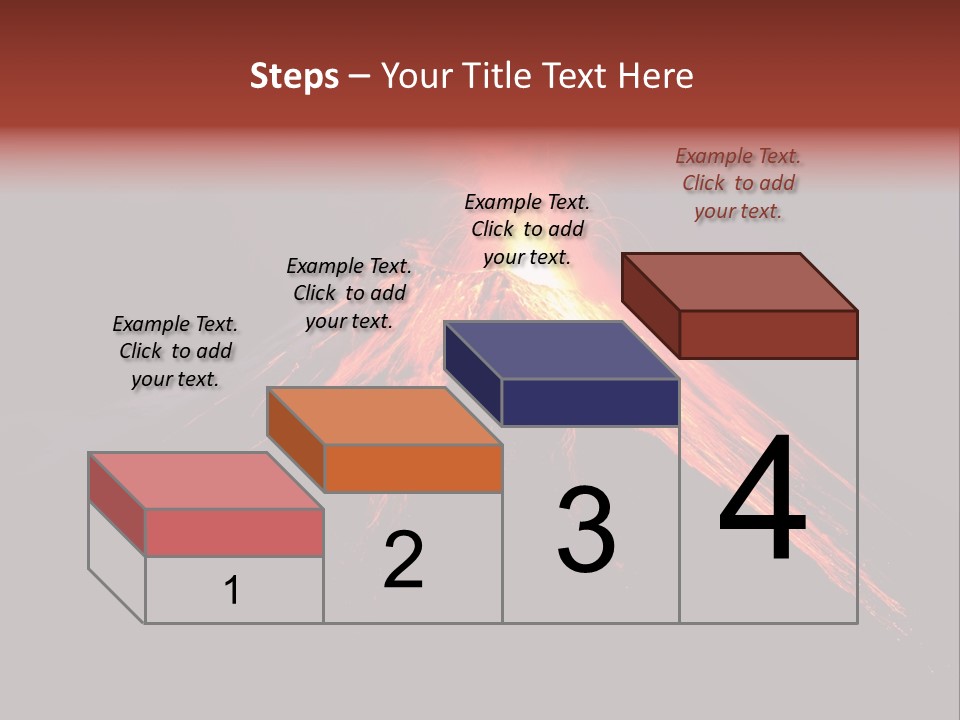 Steps – Your Title Text Here

Example Text. Click to add your text.

Example Text. Click to add your text.

Example Text. Click to add your text.

Example Text. Click to add your text.

1

2

3

4